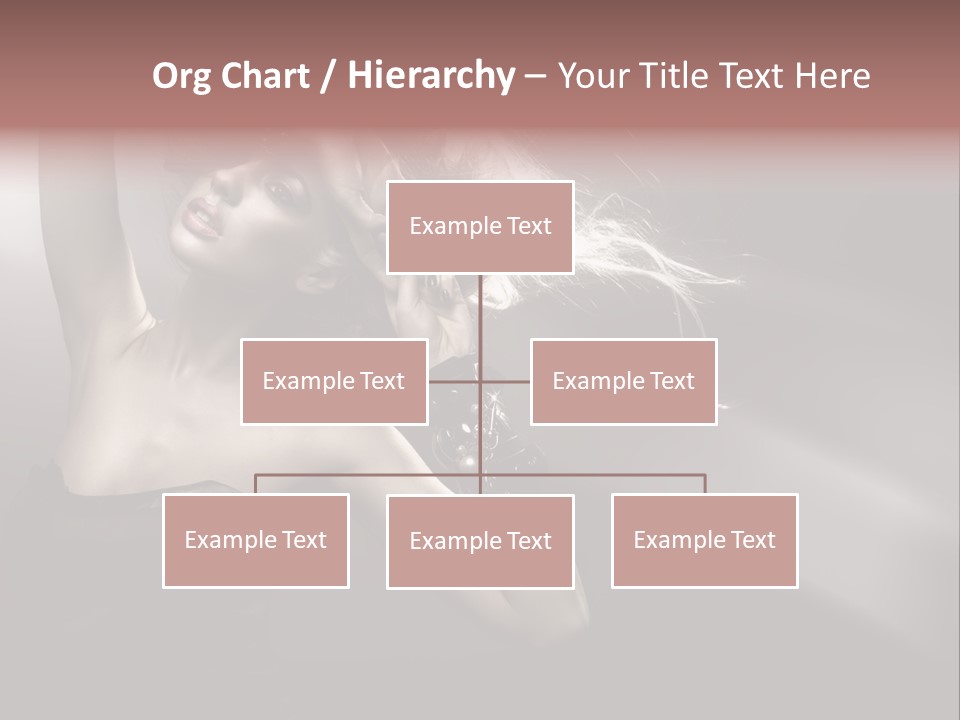 Org Chart / Hierarchy – Your Title Text Here

Example Text

Example Text

Example Text

Example Text

Example Text

Example Text